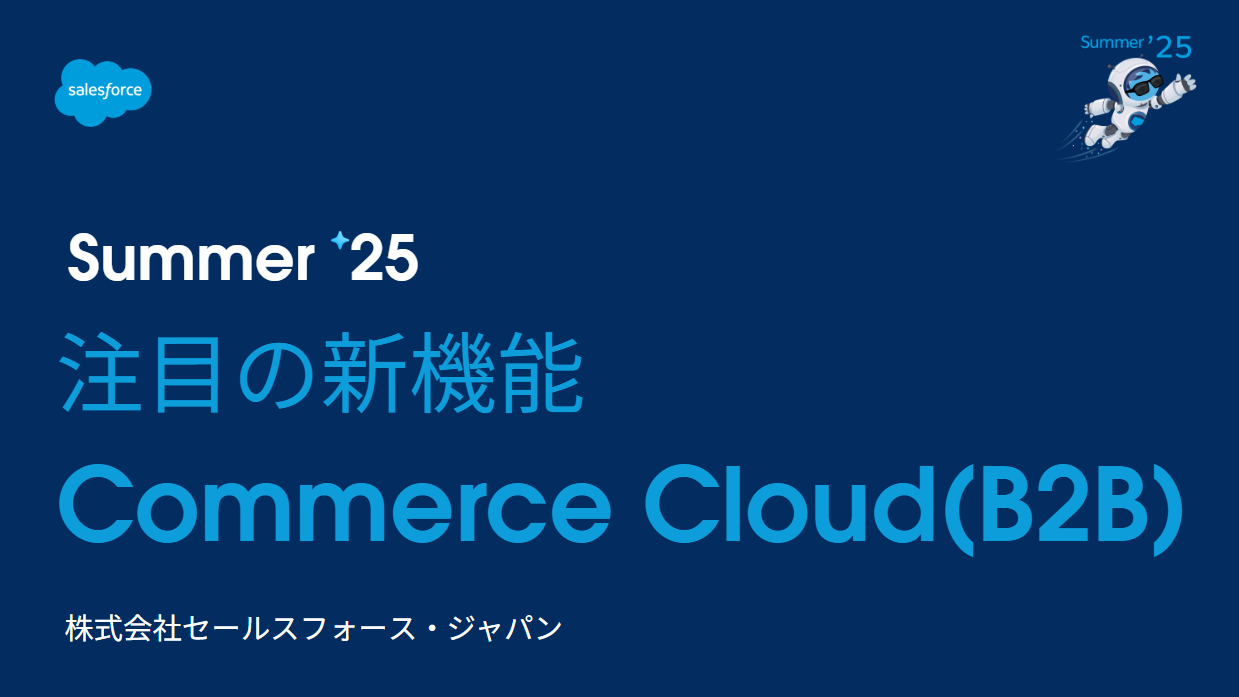 salesforce

Summer '25

Summer '25

注目の新機能

Commerce Cloud(B2B)

株式会社セールスフォース・ジャパン